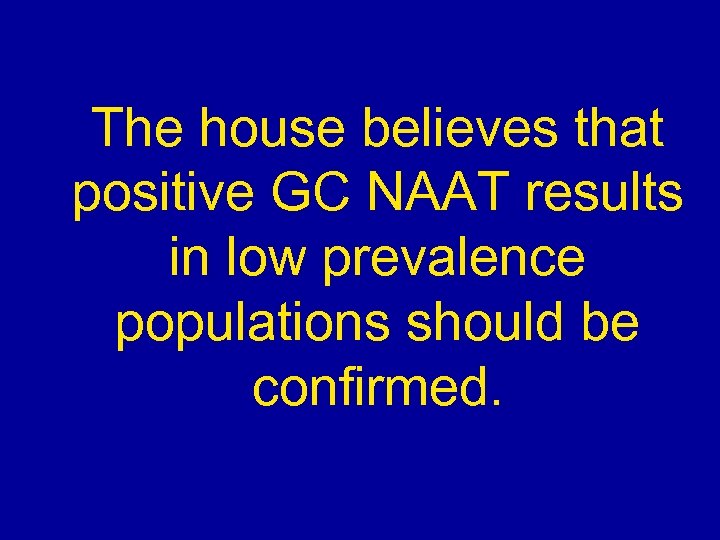 The house believes that positive GC NAAT results in low prevalence populations should be confirmed.